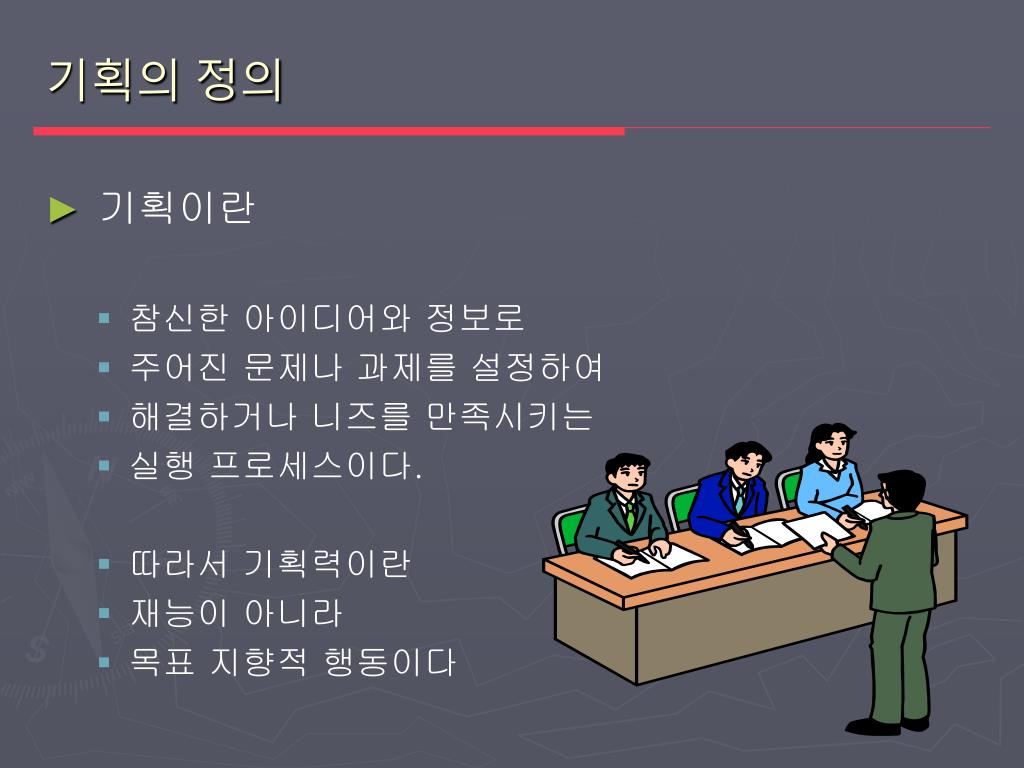 기획의 정의

► 기획이란

▪ 참신한 아이디어와 정보로
▪ 주어진 문제나 과제를 설정하여
▪ 해결하거나 니즈를 만족시키는
▪ 실행 프로세스이다.

▪ 따라서 기획력이란
▪ 재능이 아니라
▪ 목표 지향적 행동이다